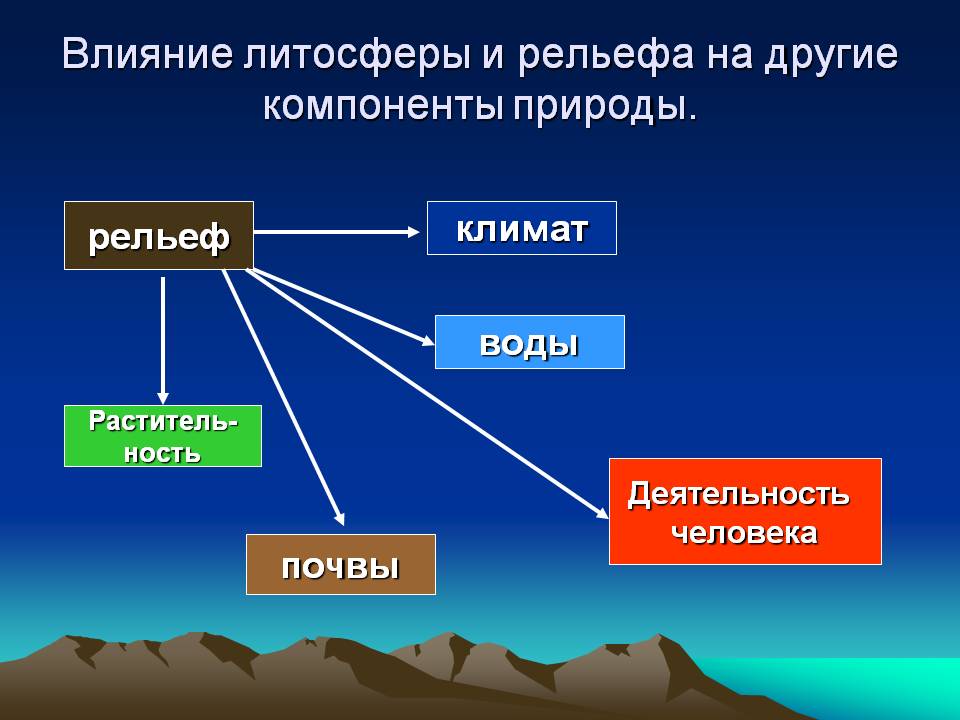 Влияние литосферы и рельефа на другие компоненты природы.

рельеф

климат

воды

Растительность

Деятельность человека

почвы